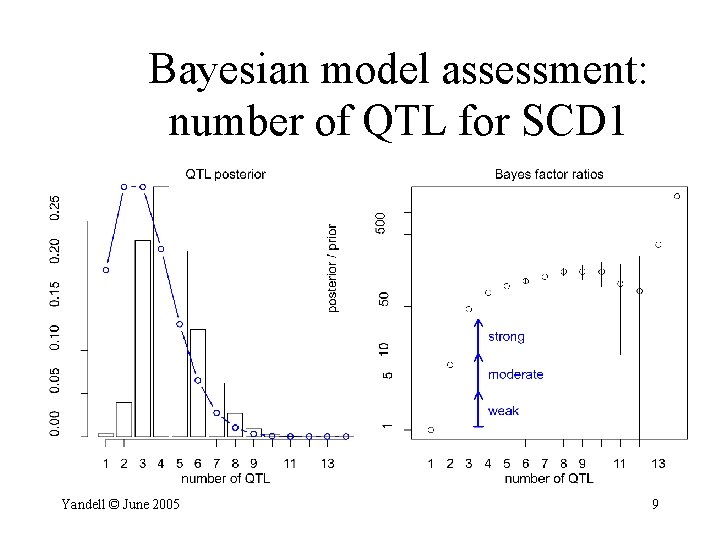 Bayesian model assessment: number of QTL for SCD1

QTL posterior

0.00 0.05 0.10 0.15 0.20 0.25

1 2 3 4 5 6 7 8 9 11 13
number of QTL

Bayes factor ratios

posterior / prior

1 5 10 50 500

strong
moderate
weak

1 2 3 4 5 6 7 8 9 11 13
number of QTL

Yandell © June 2005

9